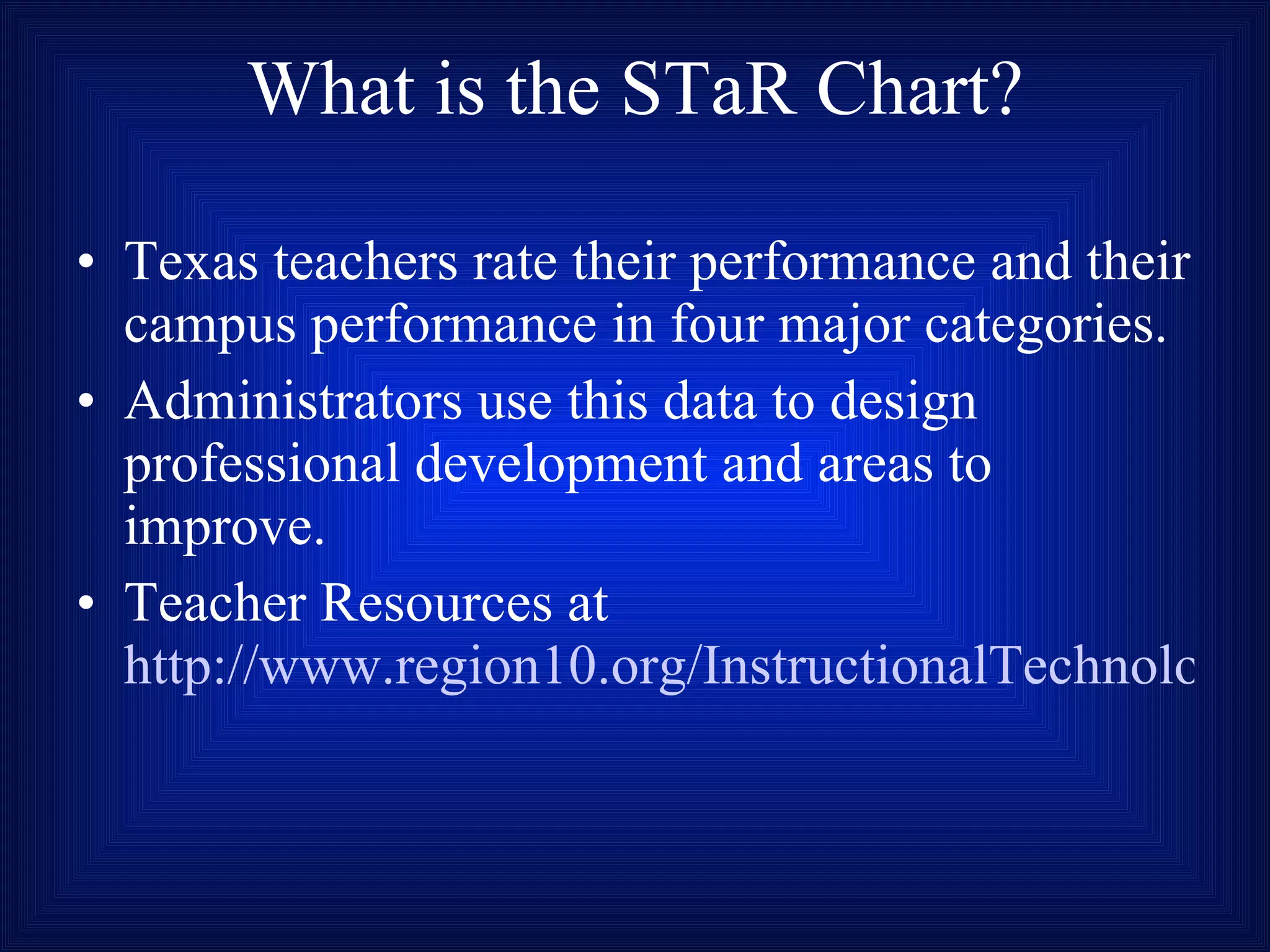 What is the STaR Chart?

• Texas teachers rate their performance and their campus performance in four major categories.
• Administrators use this data to design professional development and areas to improve.
• Teacher Resources at http://www.region10.org/InstructionalTechnolc